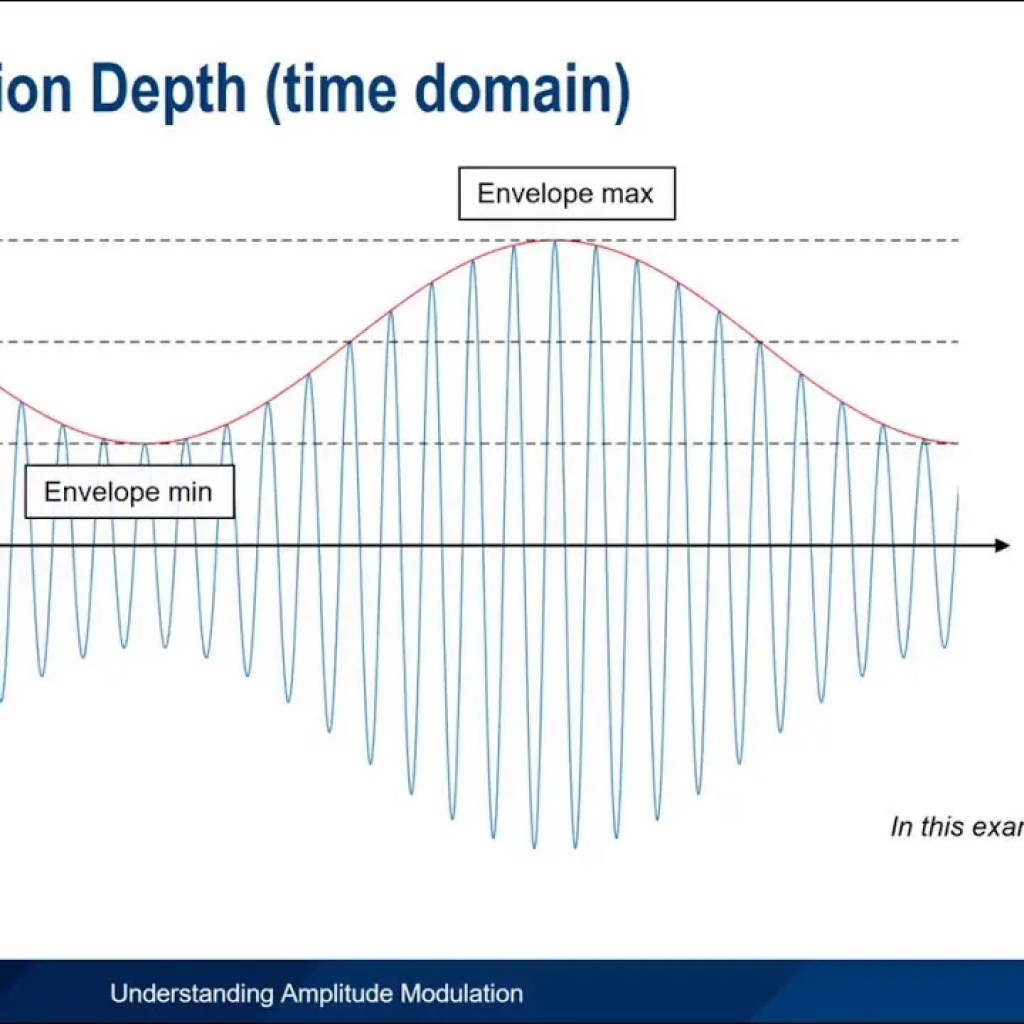 ion Depth (time domain)

Envelope max

Envelope min

In this exa

Understanding Amplitude Modulation